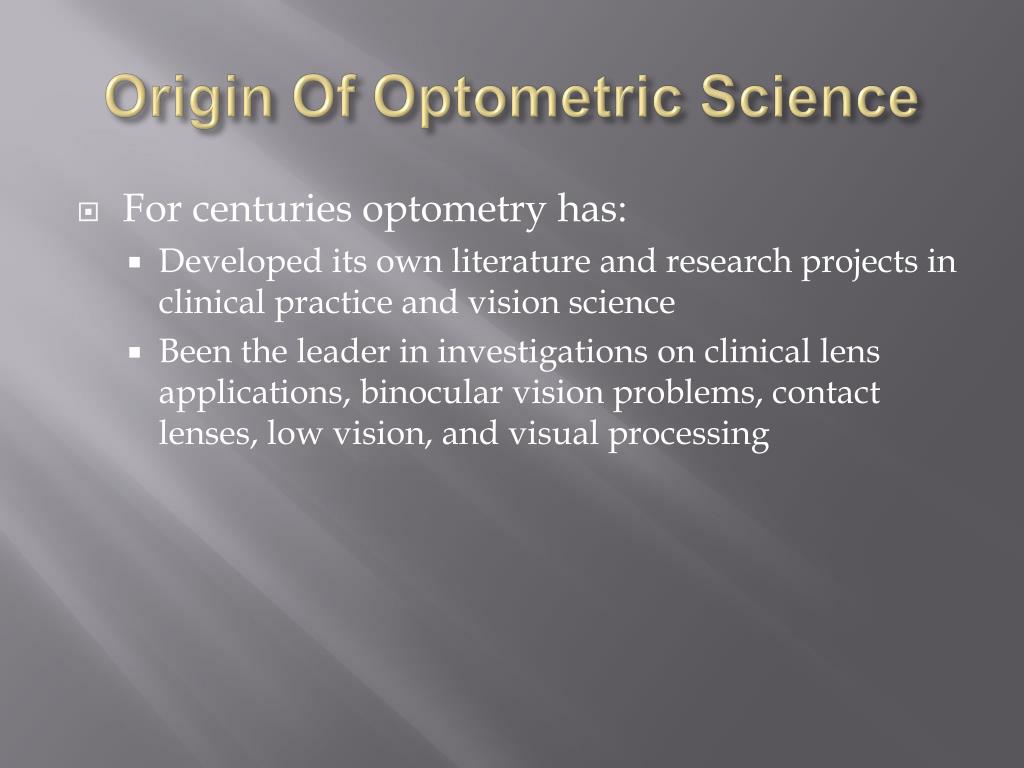 Origin Of Optometric Science

For centuries optometry has:
Developed its own literature and research projects in clinical practice and vision science
Been the leader in investigations on clinical lens applications, binocular vision problems, contact lenses, low vision, and visual processing